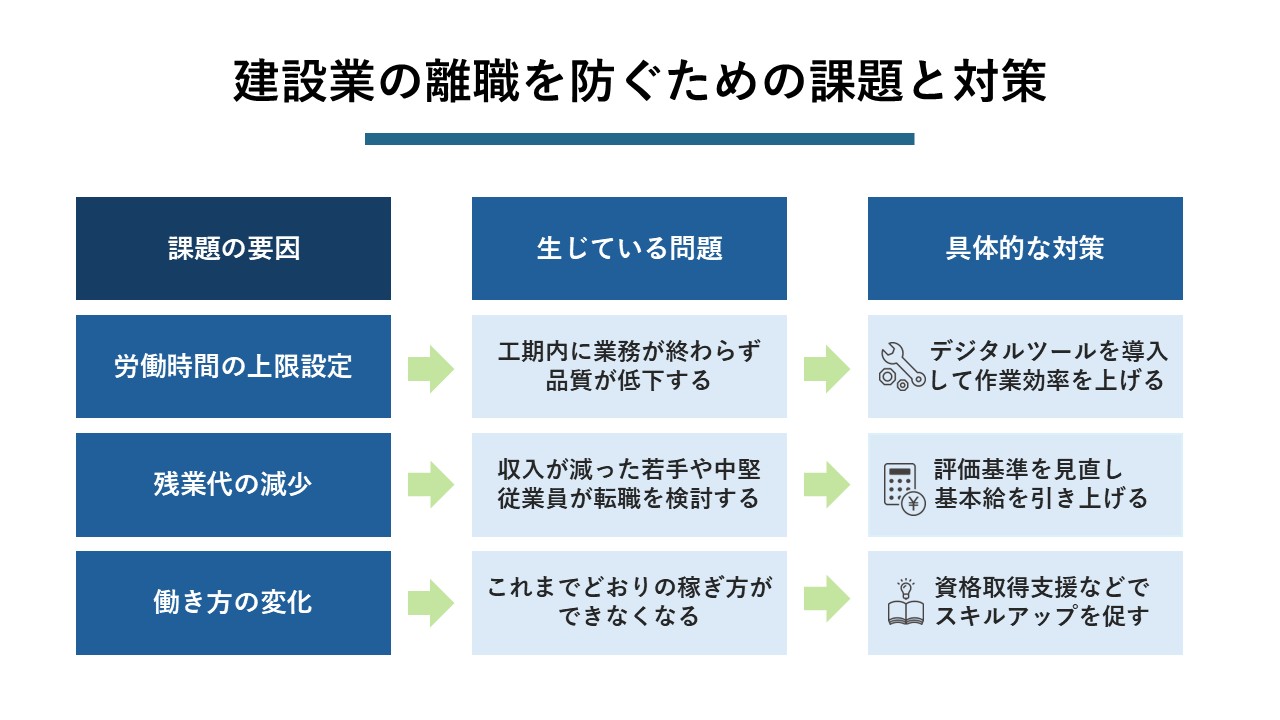 建設業の離職を防ぐための課題と対策

| 課題の要因 | 生じている問題 | 具体的な対策 |
|---|---|---|
| 労働時間の上限設定 | 工期内に業務が終わらず品質が低下する | デジタルツールを導入して作業効率を上げる |
| 残業代の減少 | 収入が減った若手や中堅従業員が転職を検討する | 評価基準を見直し基本給を引き上げる |
| 働き方の変化 | これまでどおりの稼ぎ方ができなくなる | 資格取得支援などでスキルアップを促す |